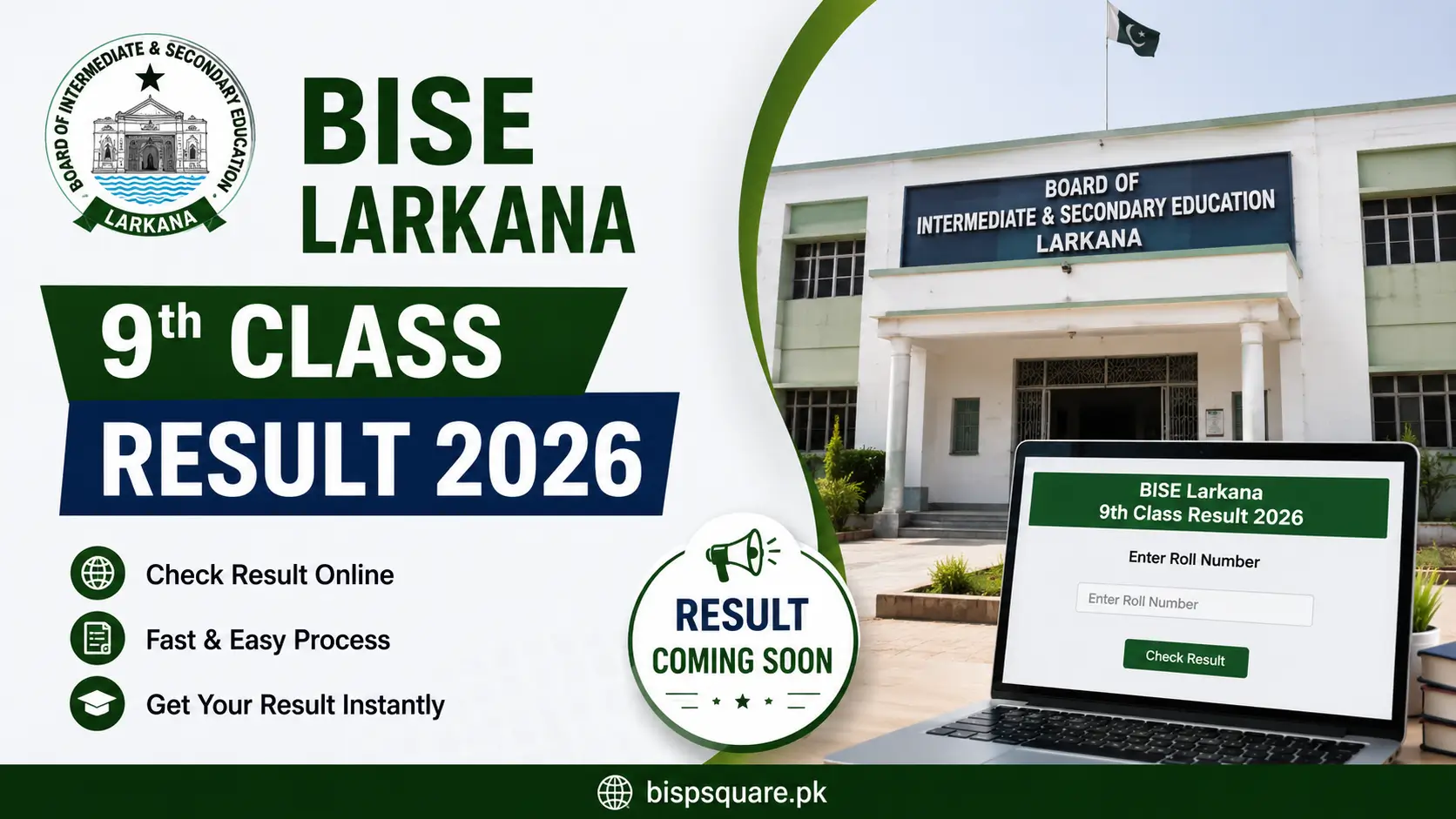 BOARD OF INTERMEDIATE & SECONDARY EDUCATION
LARKANA

BISE LARKANA

9th CLASS
RESULT 2026

Check Result Online
Fast & Easy Process
Get Your Result Instantly

RESULT COMING SOON

BOARD OF
INTERMEDIATE & SECONDARY EDUCATION
LARKANA

BISE Larkana
9th Class Result 2026

Enter Roll Number
Enter Roll Number
Check Result

bispsquare.pk